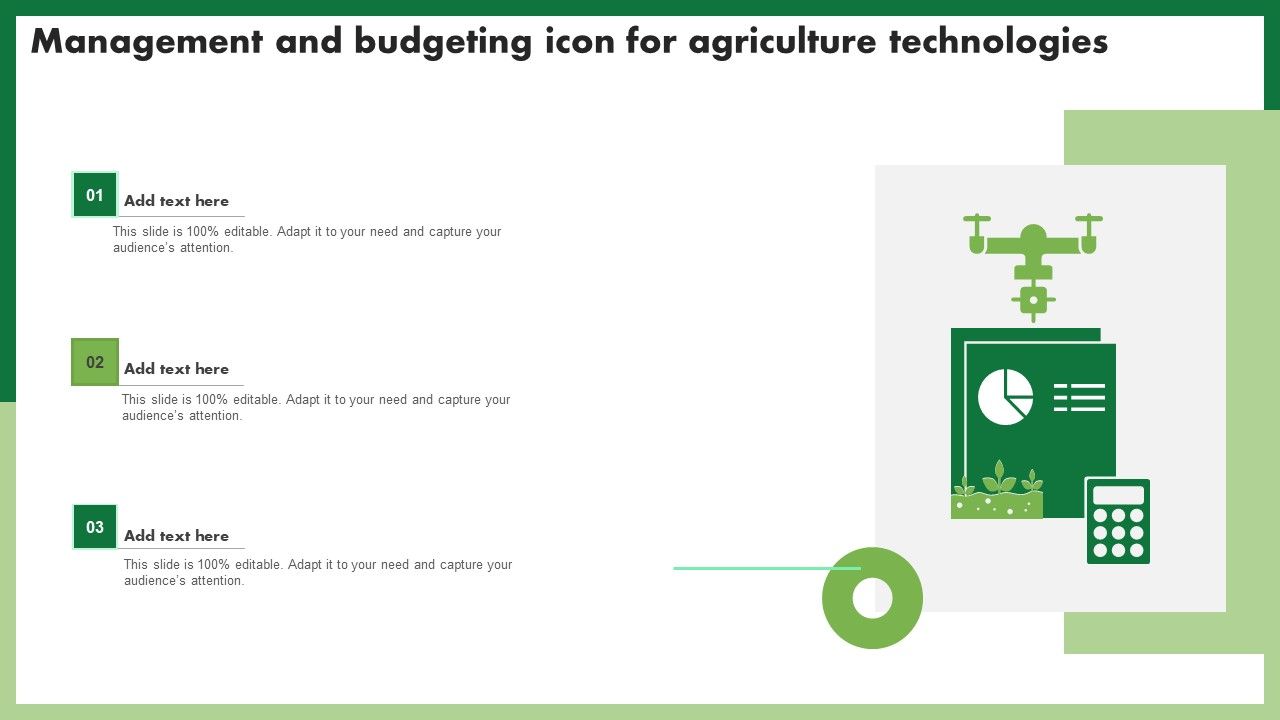 Management and budgeting icon for agriculture technologies

01

Add text here

This slide is 100% editable. Adapt it to your need and capture your audience's attention.

02

Add text here

This slide is 100% editable. Adapt it to your need and capture your audience's attention.

03

Add text here

This slide is 100% editable. Adapt it to your need and capture your audience's attention.